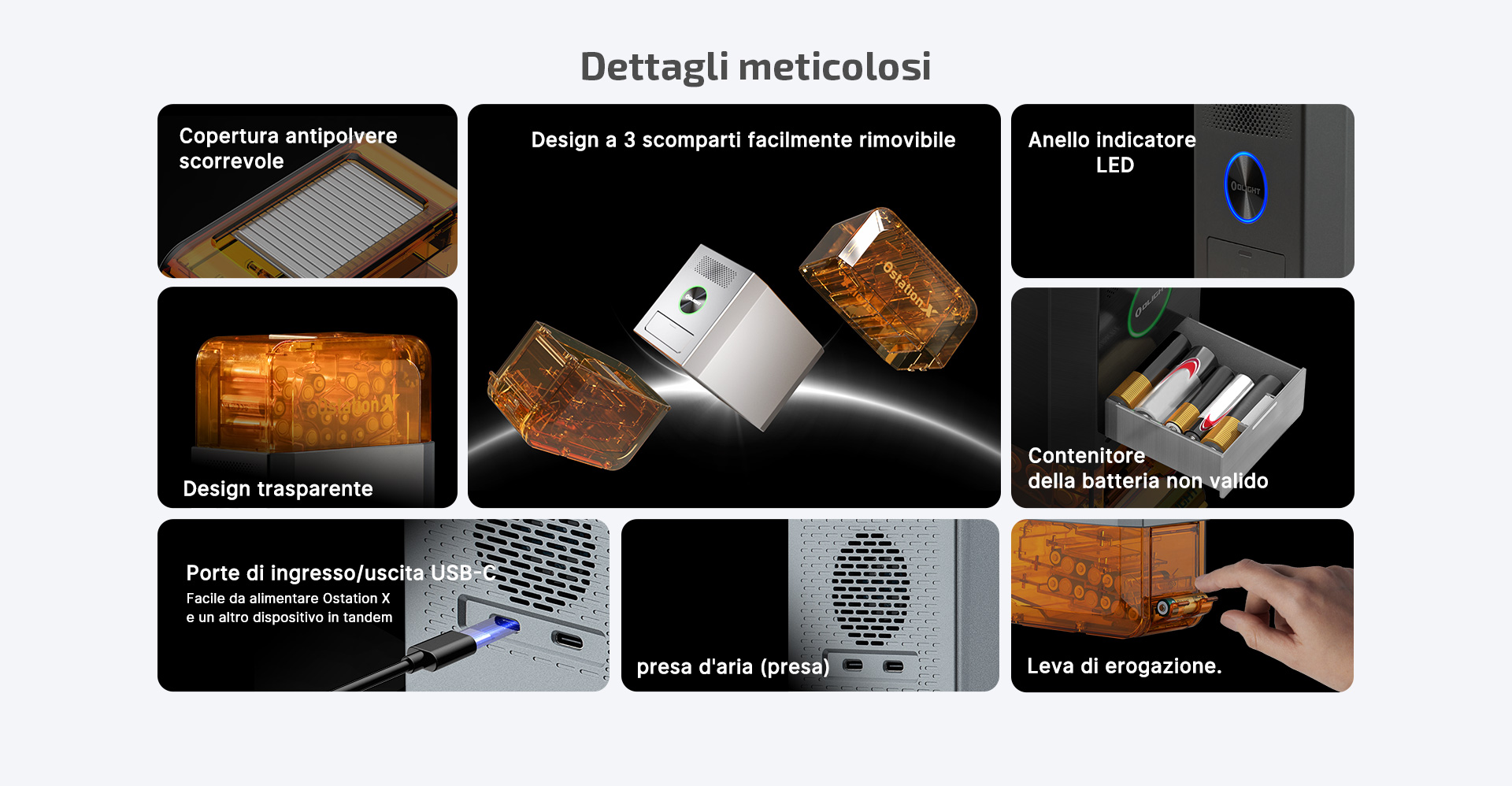 Dettagli meticolosi

Copertura antipolvere scorrevole

Design a 3 scomparti facilmente rimovibile

Ostation X

Anello indicatore LED

OLIGHT

Ostation X

Design trasparente

OLIGHT

Contenitore della batteria non valido

Porte di ingresso/uscita USB-C
Facile da alimentare Ostation X e un altro dispositivo in tandem

presa d'aria (presa)

Leva di erogazione.